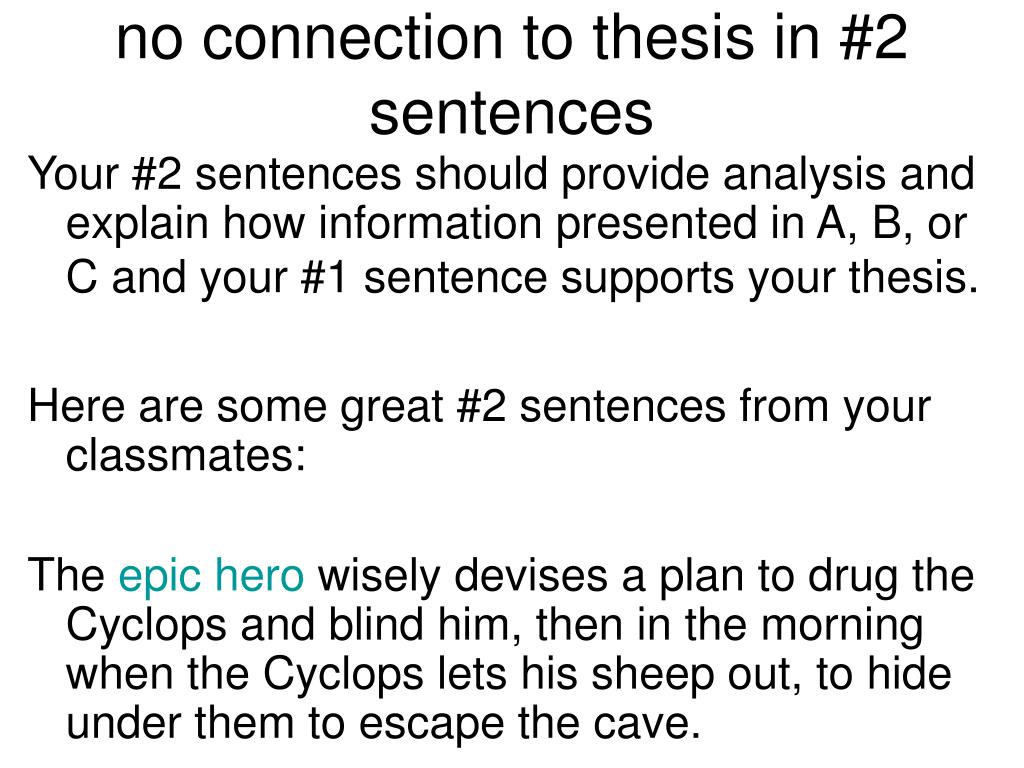 no connection to thesis in #2 sentences

Your #2 sentences should provide analysis and explain how information presented in A, B, or C and your #1 sentence supports your thesis.

Here are some great #2 sentences from your classmates:

The epic hero wisely devises a plan to drug the Cyclops and blind him, then in the morning when the Cyclops lets his sheep out, to hide under them to escape the cave.